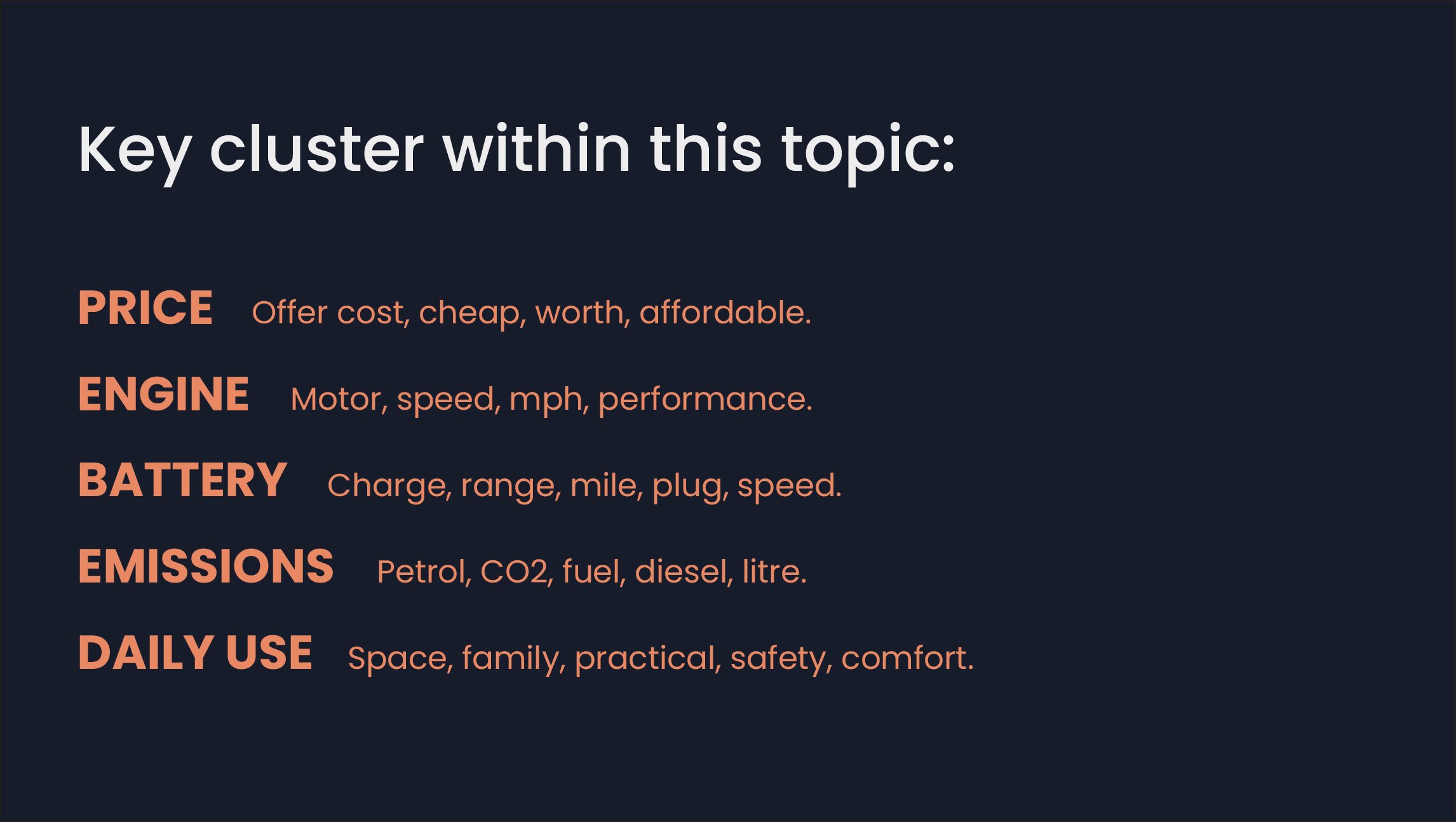 Key cluster within this topic:

PRICE Offer cost, cheap, worth, affordable.

ENGINE Motor, speed, mph, performance.

BATTERY Charge, range, mile, plug, speed.

EMISSIONS Petrol, CO2, fuel, diesel, litre.

DAILY USE Space, family, practical, safety, comfort.